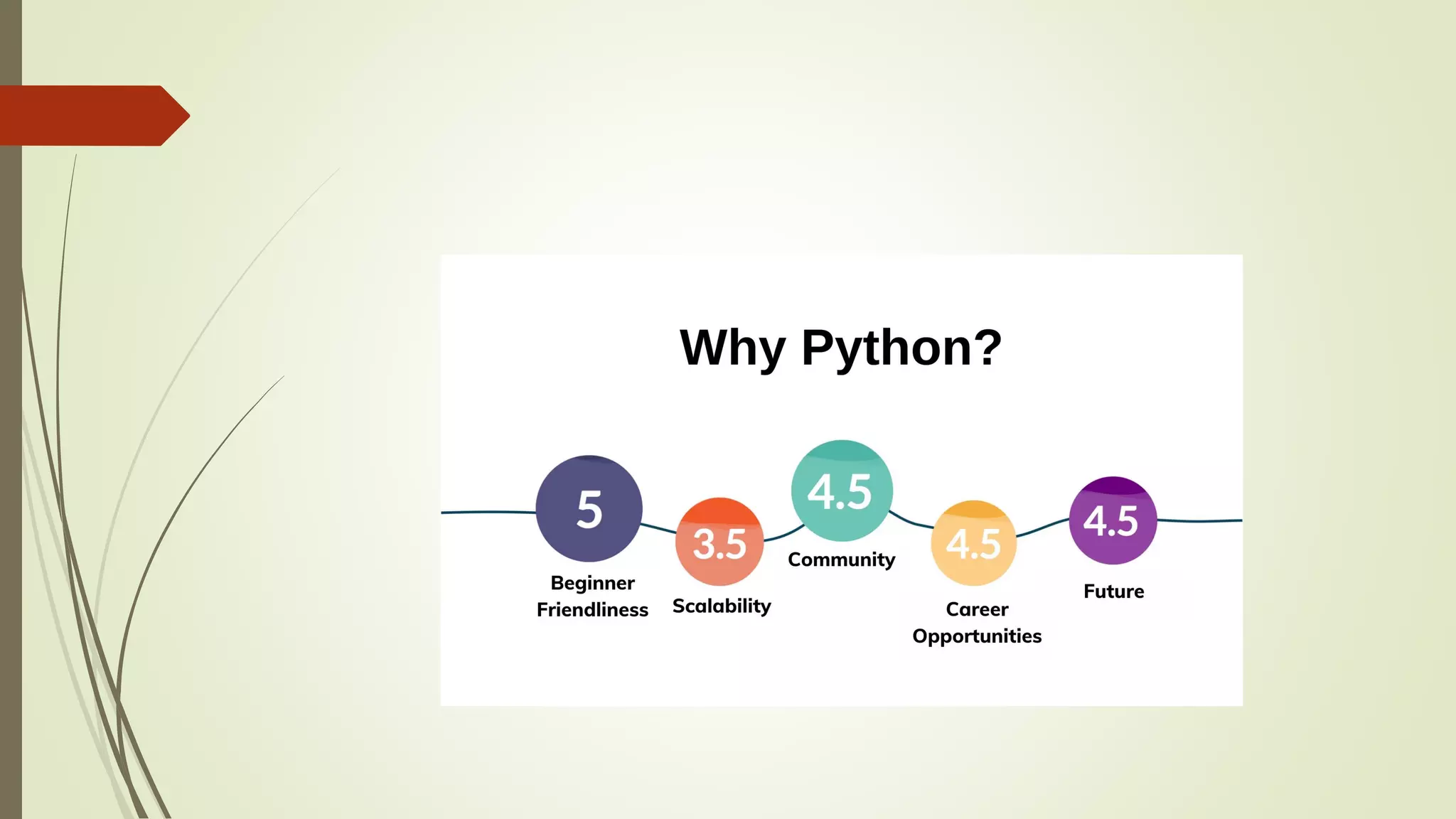 Why Python?

5
Beginner Friendliness

3.5
Scalability

4.5
Community

4.5
Career Opportunities

4.5
Future